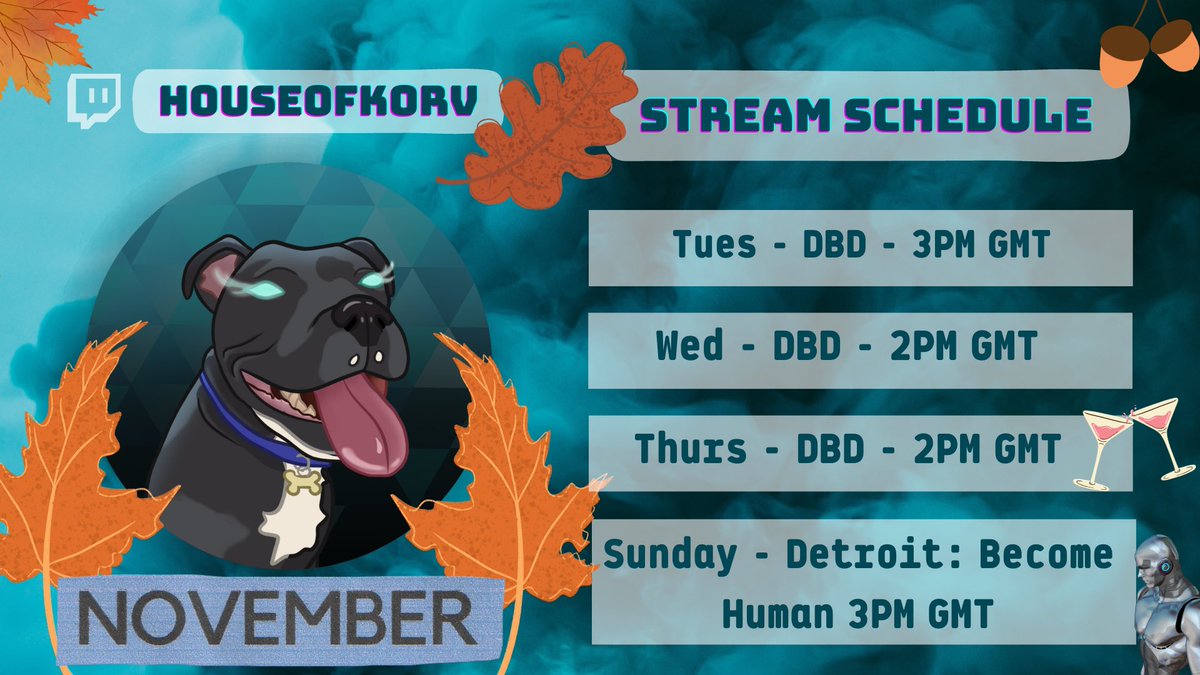 HOUSEOFKORV

STREAM SCHEDULE

Tues - DBD - 3PM GMT

Wed - DBD - 2PM GMT

Thurs - DBD - 2PM GMT

Sunday - Detroit: Become Human 3PM GMT

NOVEMBER